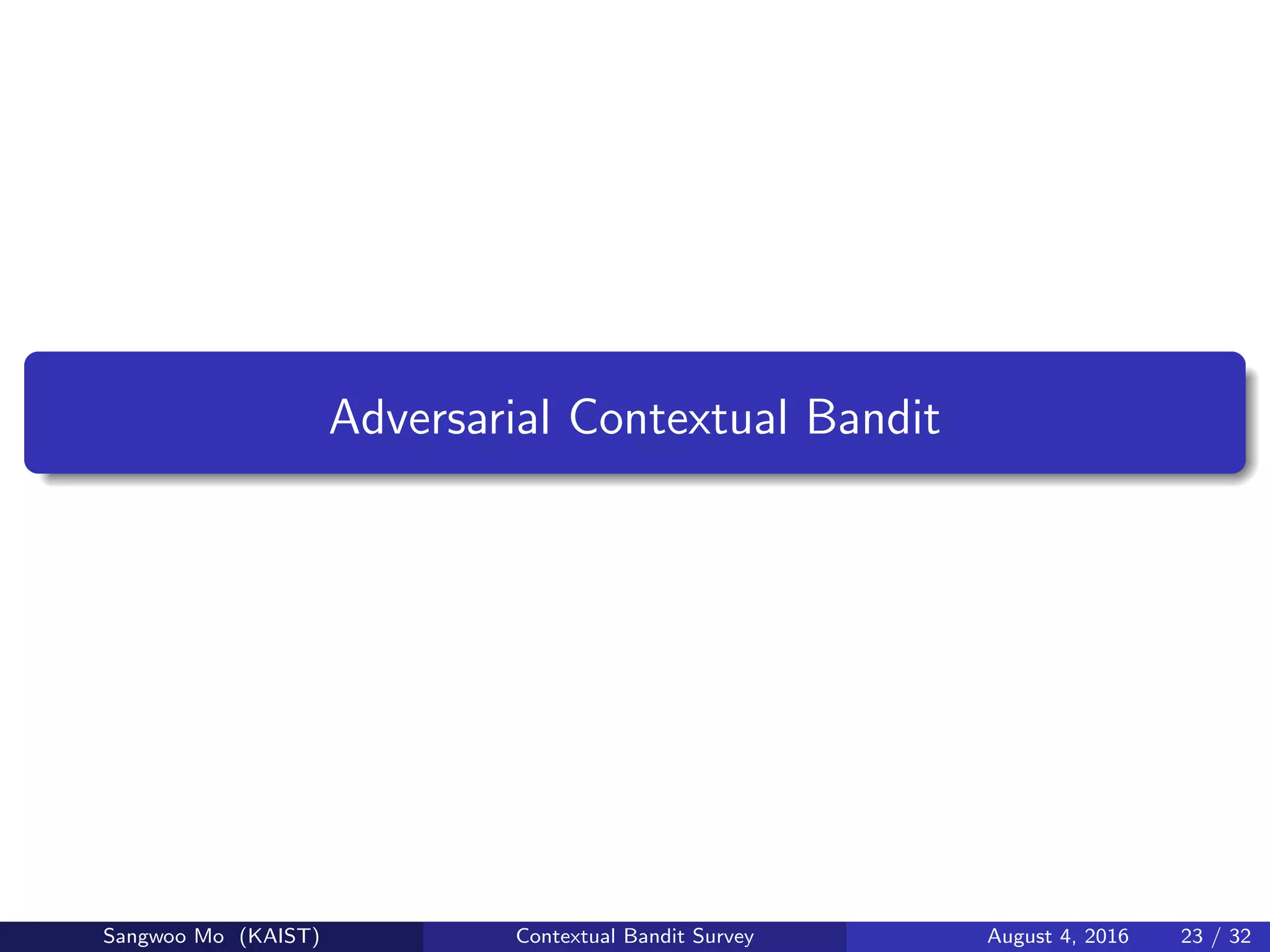 Adversarial Contextual Bandit

Sangwoo Mo (KAIST) Contextual Bandit Survey August 4, 2016 23 / 32